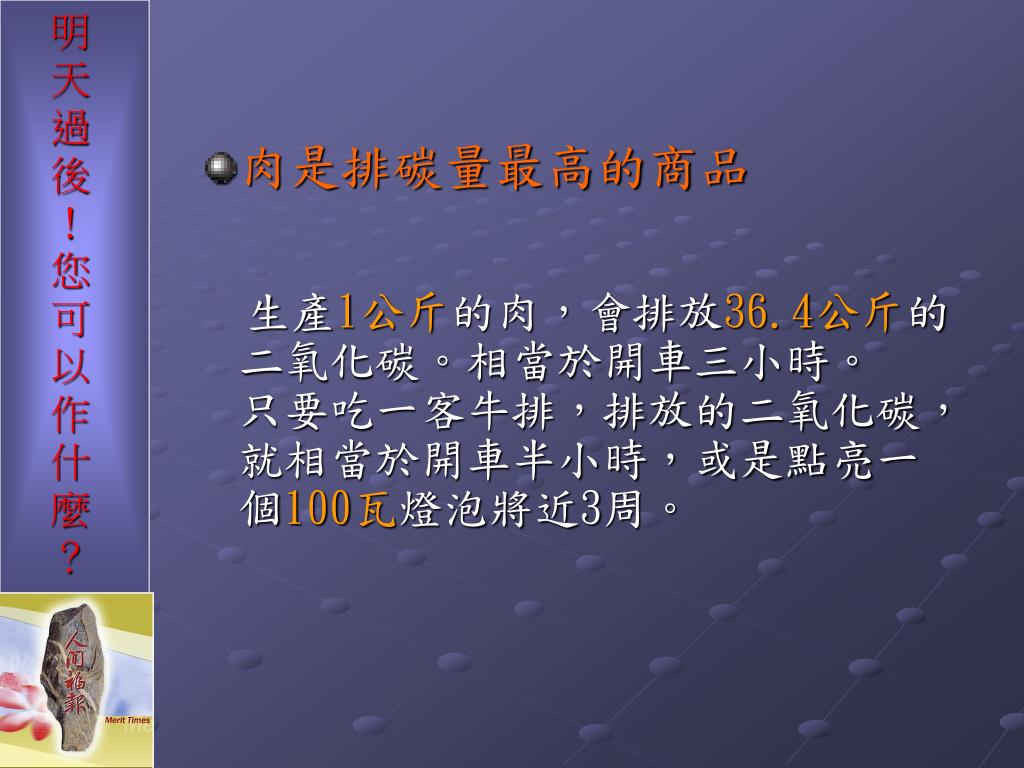 明天過後！您可以作什麼？

肉是排碳量最高的商品

生產1公斤的肉，會排放36.4公斤的二氧化碳。相當於開車三小時。
只要吃一客牛排，排放的二氧化碳，就相當於開車半小時，或是點亮一個100瓦燈泡將近3周。

人間福報
Merit Times